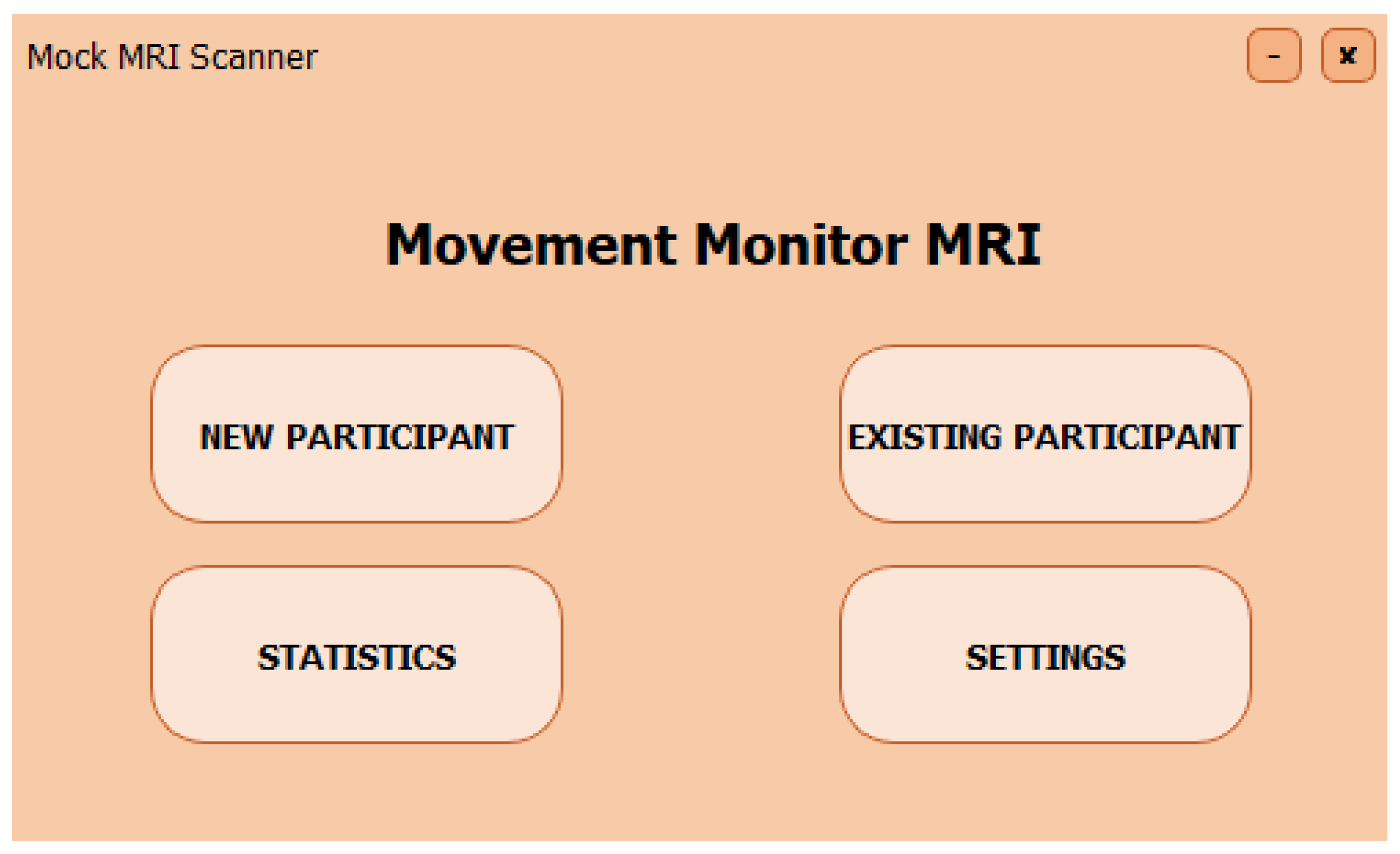 Mock MRI Scanner

-

x

Movement Monitor MRI

NEW PARTICIPANT

EXISTING PARTICIPANT

STATISTICS

SETTINGS